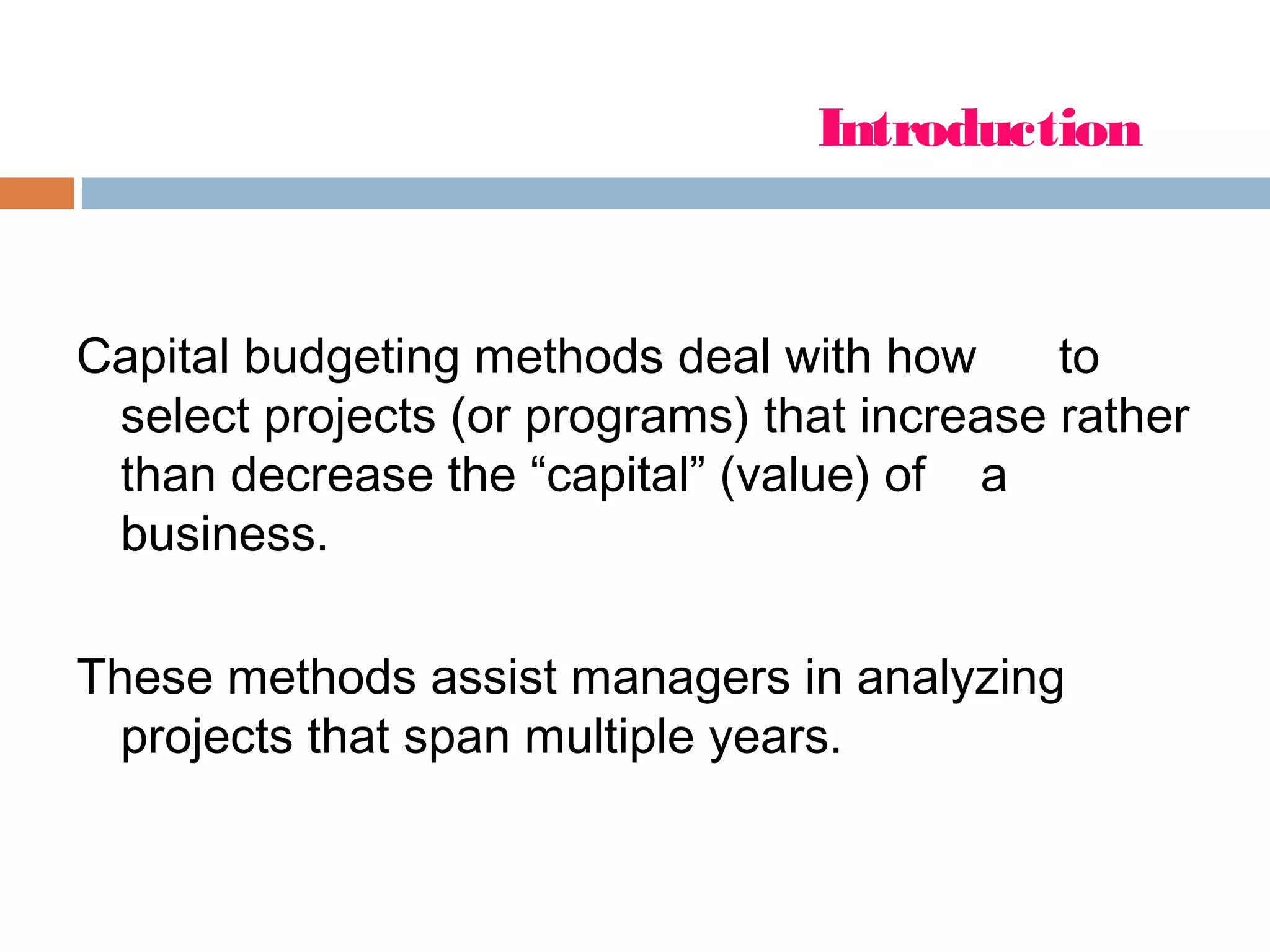 Introduction

Capital budgeting methods deal with how to select projects (or programs) that increase rather than decrease the “capital” (value) of a business.

These methods assist managers in analyzing projects that span multiple years.